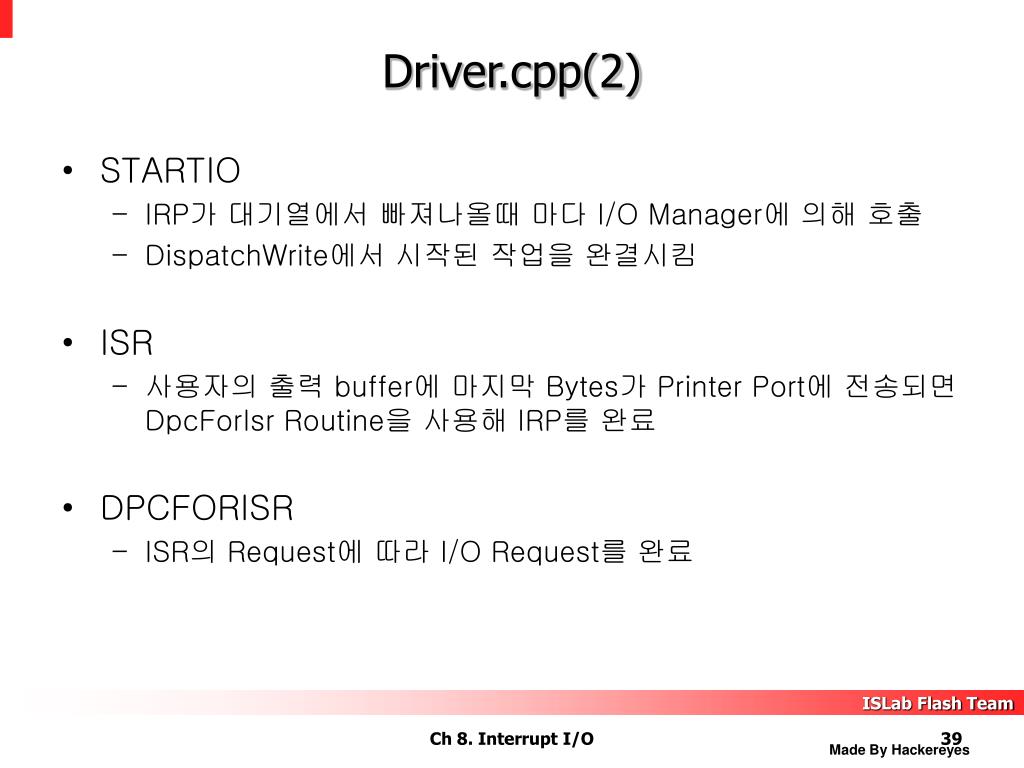 Driver.cpp(2)

• STARTIO
– IRP가 대기열에서 빠져나올때 마다 I/O Manager에 의해 호출
– DispatchWrite에서 시작된 작업을 완결시킴

• ISR
– 사용자의 출력 buffer에 마지막 Bytes가 Printer Port에 전송되면 DpcForIsr Routine을 사용해 IRP를 완료

• DPCFORISR
– ISR의 Request에 따라 I/O Request를 완료

ISLab Flash Team

Ch 8. Interrupt I/O

39

Made By Hackereyes